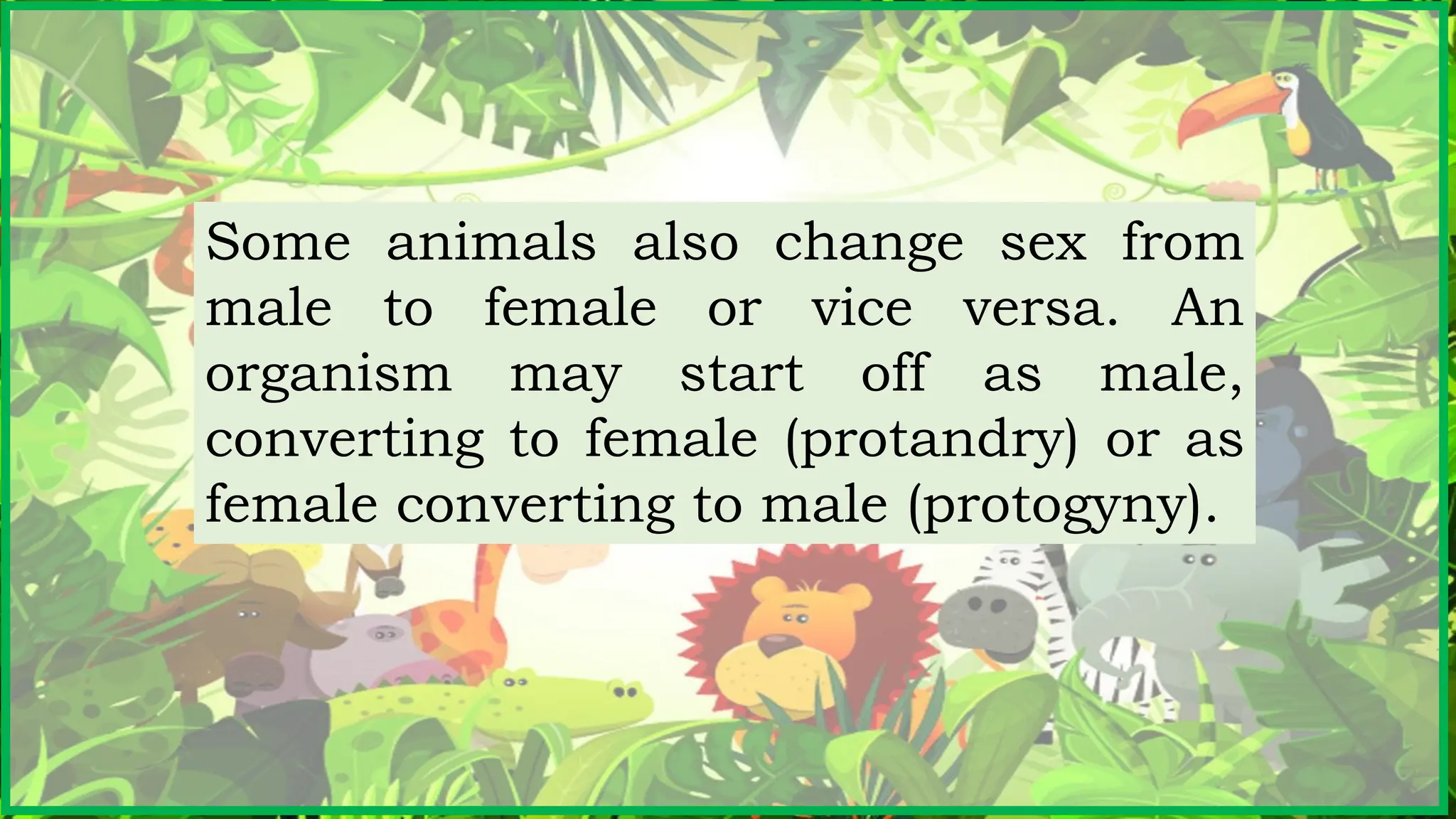 Some animals also change sex from male to female or vice versa. An organism may start off as male, converting to female (protandry) or as female converting to male (protogyny).